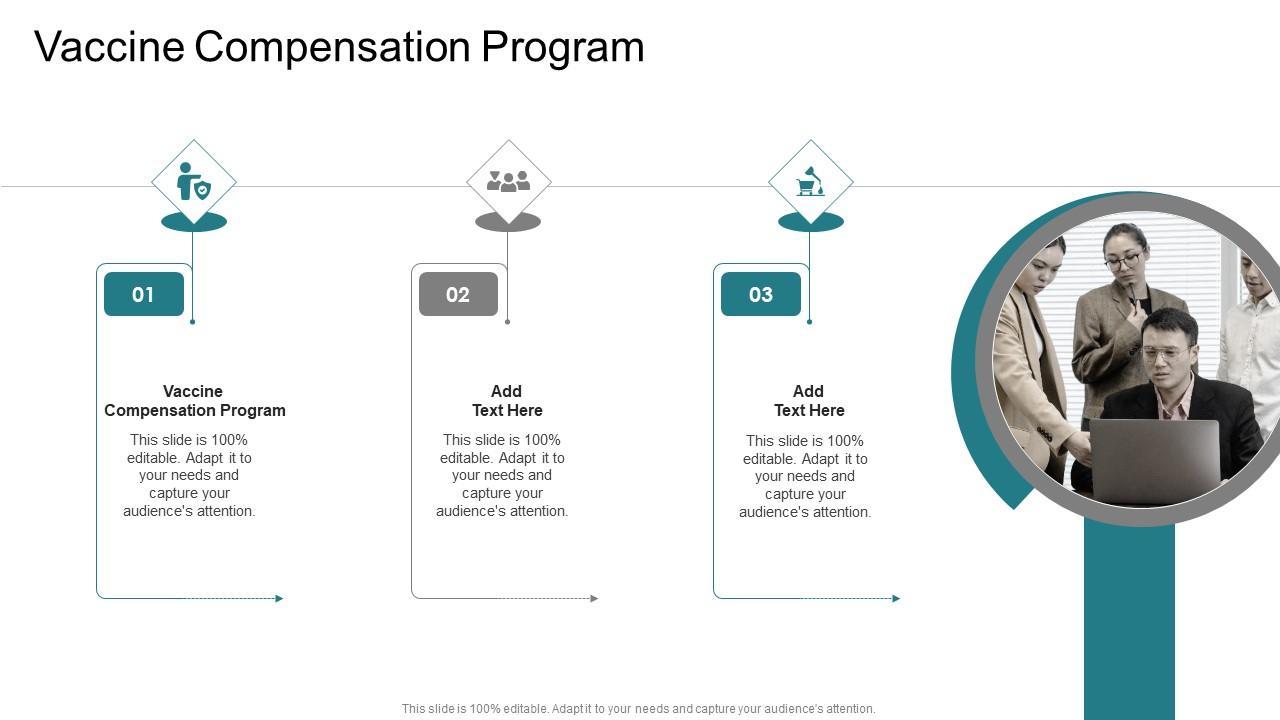 Vaccine Compensation Program

01

Vaccine Compensation Program

This slide is 100% editable. Adapt it to your needs and capture your audience's attention.

02

Add Text Here

This slide is 100% editable. Adapt it to your needs and capture your audience's attention.

03

Add Text Here

This slide is 100% editable. Adapt it to your needs and capture your audience's attention.

This slide is 100% editable. Adapt it to your needs and capture your audience's attention.